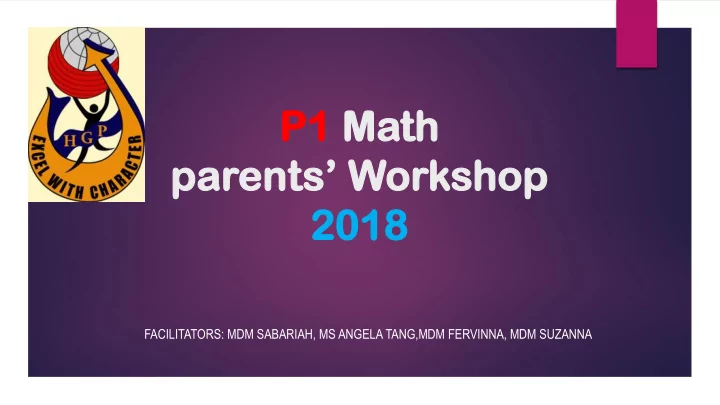 HGP
EXCEL WITH CHARACTER

P1 Math
parents' Workshop
2018

FACILITATORS: MDM SABARIAH, MS ANGELA TANG,MDM FERVINNA, MDM SUZANNA